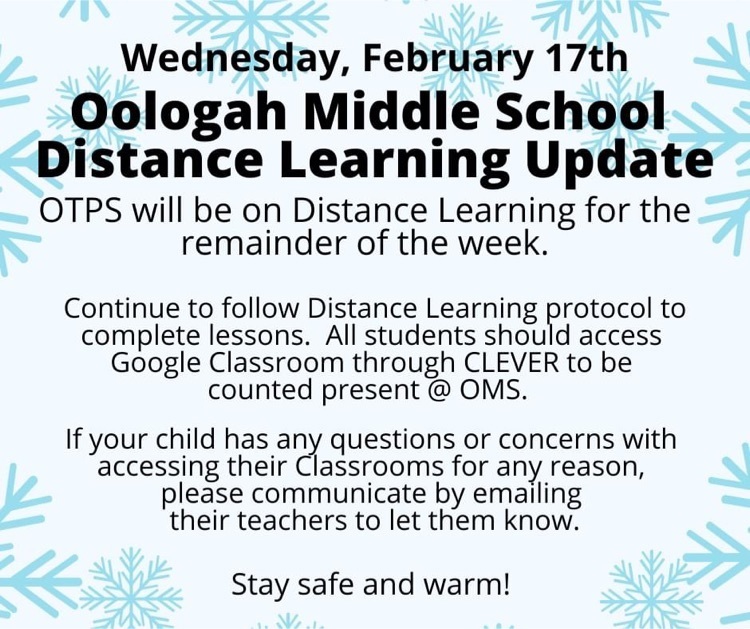 Wednesday, February 17th
Oologah Middle School Distance Learning Update

OTPS will be on Distance Learning for the remainder of the week.

Continue to follow Distance Learning protocol to complete lessons.  All students should access Google Classroom through CLEVER to be counted present @ OMS.

If your child has any questions or concerns with accessing their Classrooms for any reason, please communicate by emailing their teachers to let them know.

Stay safe and warm!